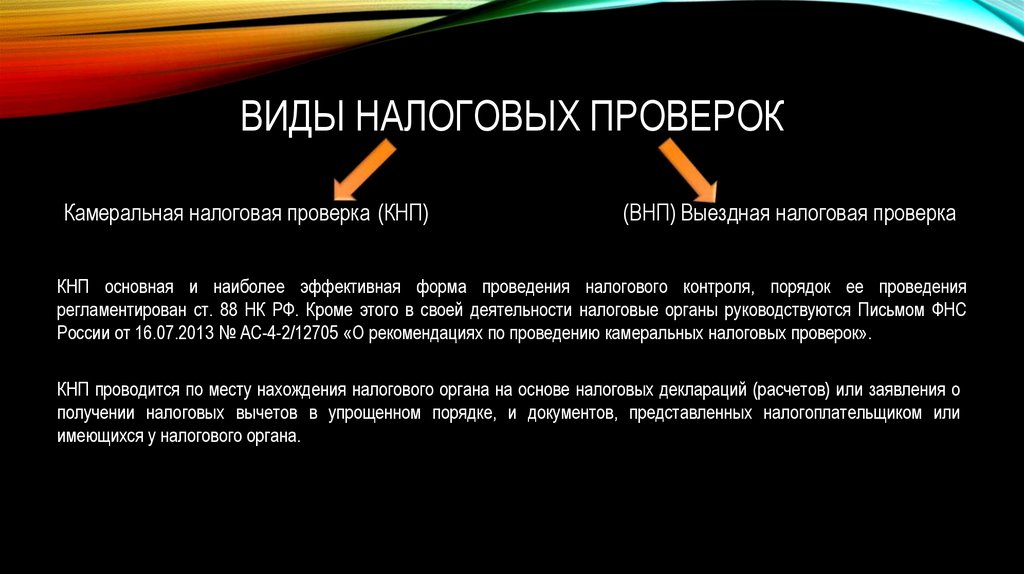 ВИДЫ НАЛОГОВЫХ ПРОВЕРОК

Камеральная налоговая проверка (КНП)

(ВНП) Выездная налоговая проверка

КНП основная и наиболее эффективная форма проведения налогового контроля, порядок ее проведения регламентирован ст. 88 НК РФ. Кроме этого в своей деятельности налоговые органы руководствуются Письмом ФНС России от 16.07.2013 № АС-4-2/12705 «О рекомендациях по проведению камеральных налоговых проверок».

КНП проводится по месту нахождения налогового органа на основе налоговых деклараций (расчетов) или заявления о получении налоговых вычетов в упрощенном порядке, и документов, представленных налогоплательщиком или имеющихся у налогового органа.